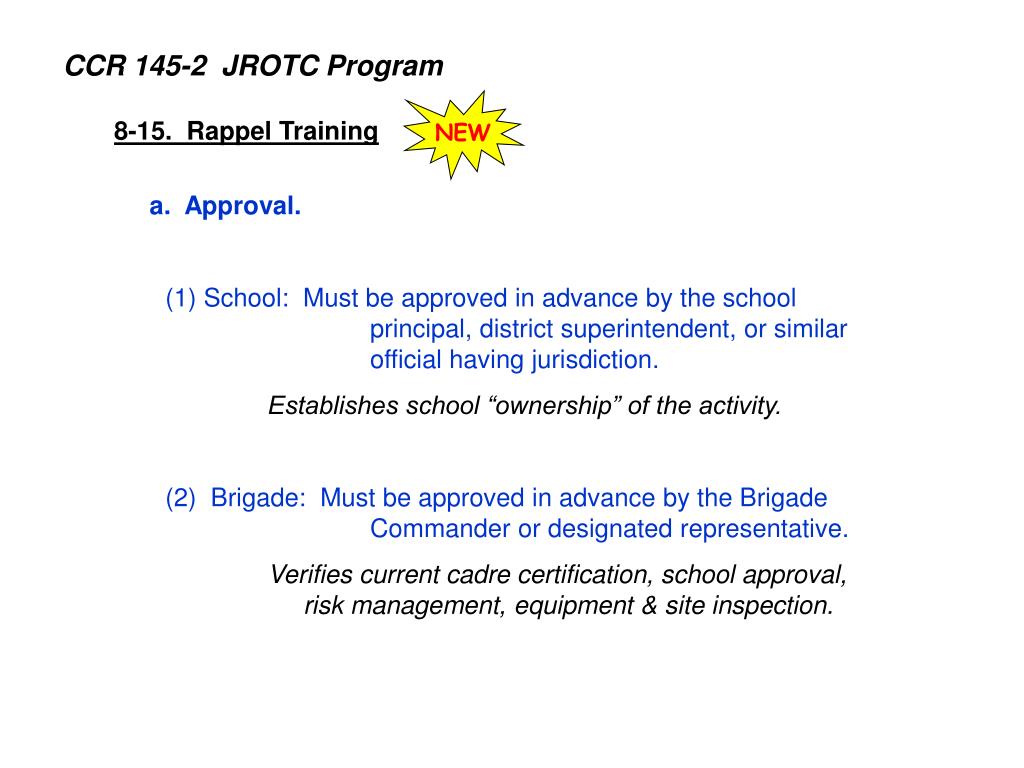 CCR 145-2 JROTC Program

8-15. Rappel Training

NEW

a. Approval.

(1) School: Must be approved in advance by the school principal, district superintendent, or similar official having jurisdiction.

Establishes school “ownership” of the activity.

(2) Brigade: Must be approved in advance by the Brigade Commander or designated representative.

Verifies current cadre certification, school approval, risk management, equipment & site inspection.